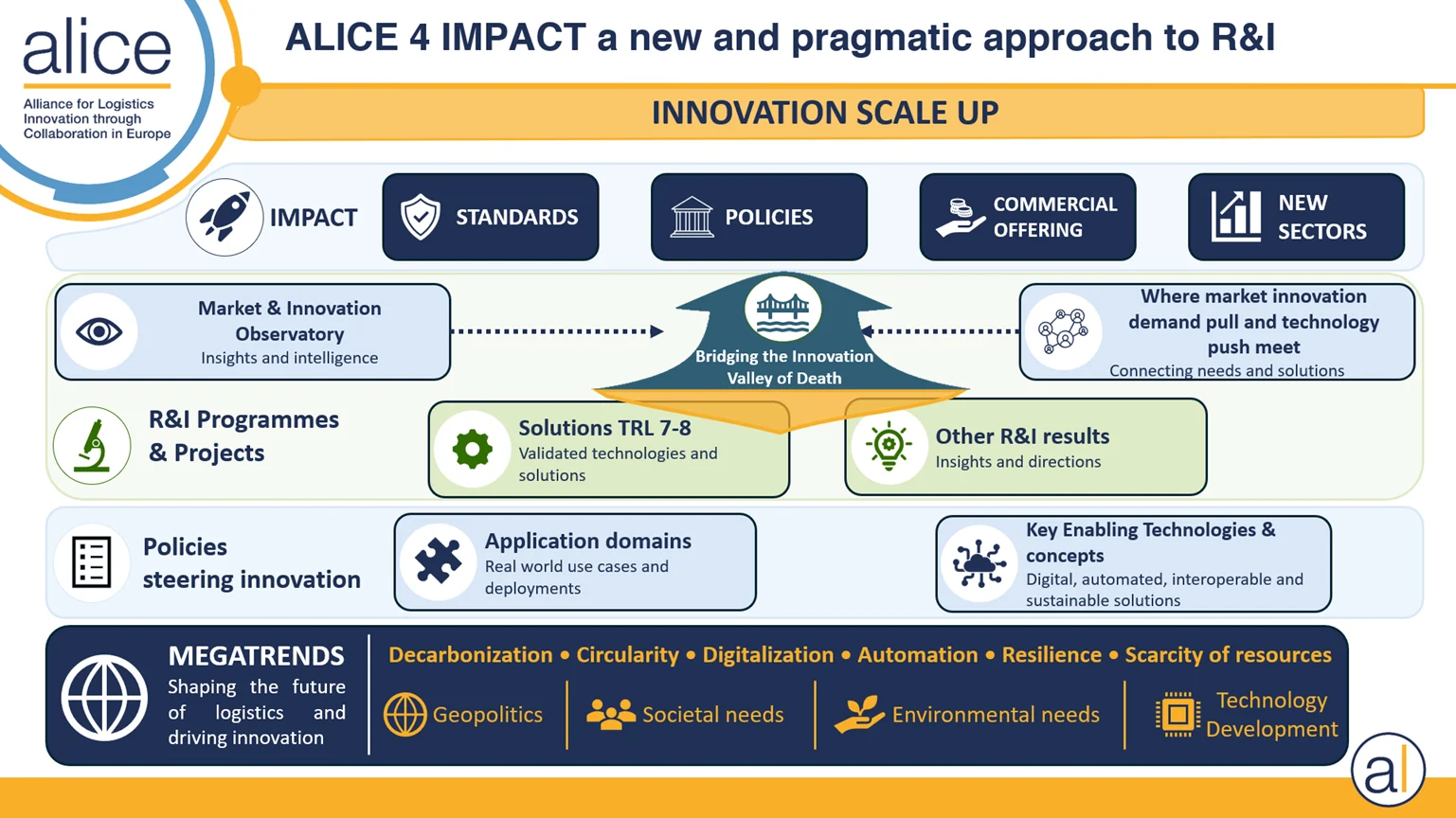 alice

Alliance for Logistics Innovation through Collaboration in Europe

ALICE 4 IMPACT a new and pragmatic approach to R&I

INNOVATION SCALE UP

IMPACT

STANDARDS

POLICIES

COMMERCIAL OFFERING

NEW SECTORS

Market & Innovation Observatory
Insights and intelligence

Bridging the Innovation Valley of Death

Where market innovation demand pull and technology push meet
Connecting needs and solutions

R&I Programmes & Projects

Solutions TRL 7-8
Validated technologies and solutions

Other R&I results
Insights and directions

Policies steering innovation

Application domains
Real world use cases and deployments

Key Enabling Technologies & concepts
Digital, automated, interoperable and sustainable solutions

MEGATRENDS
Shaping the future of logistics and driving innovation

Decarbonization • Circularity • Digitalization • Automation • Resilience • Scarcity of resources

Geopolitics

Societal needs

Environmental needs

Technology Development

al